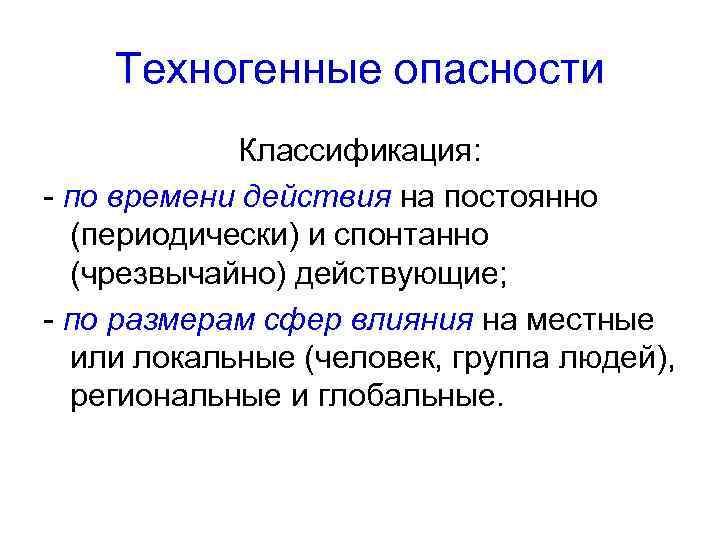 Техногенные опасности

Классификация:

- по времени действия на постоянно (периодически) и спонтанно (чрезвычайно) действующие;

- по размерам сфер влияния на местные или локальные (человек, группа людей), региональные и глобальные.